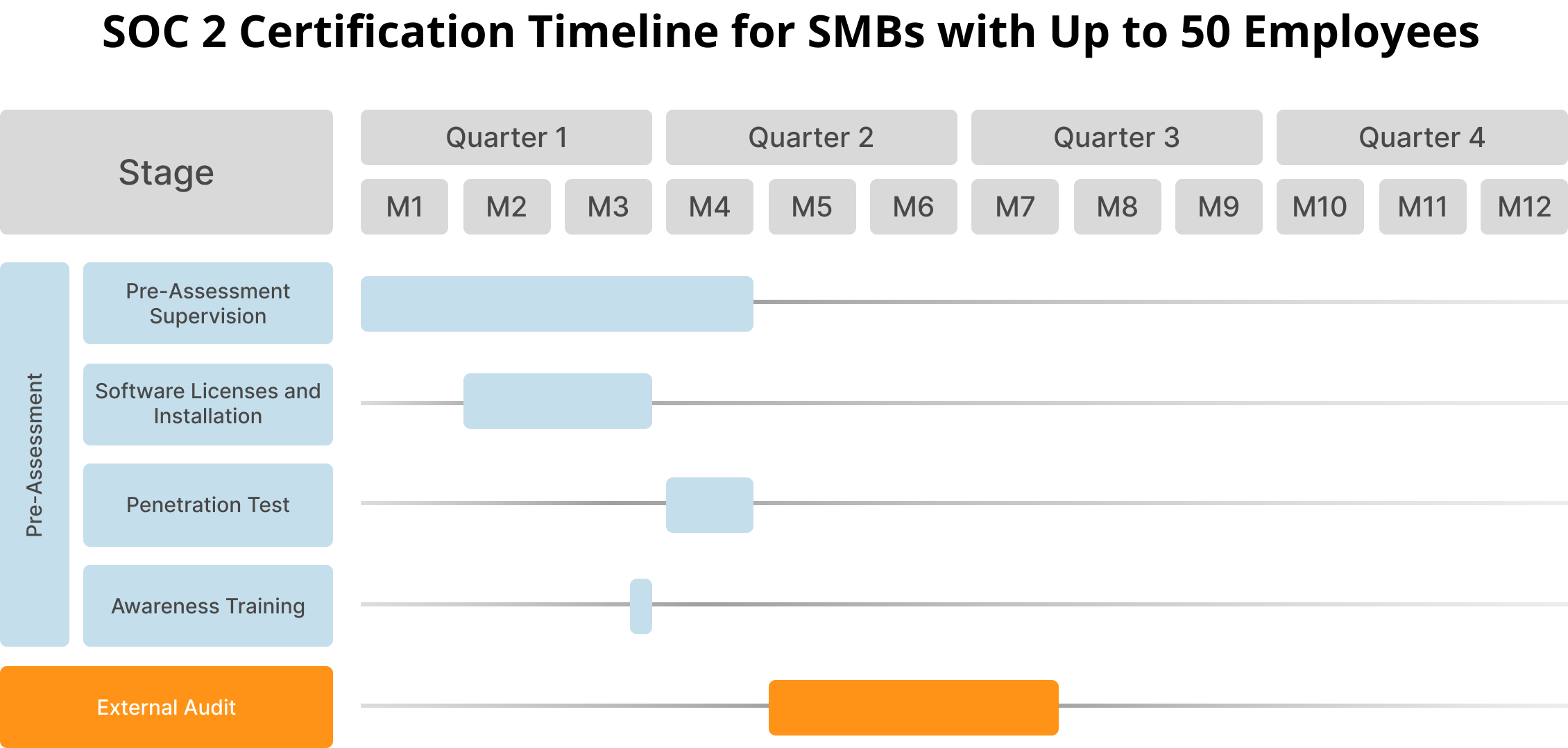 SOC 2 Certification Timeline for SMBs with Up to 50 Employees

Stage

Quarter 1
Quarter 2
Quarter 3
Quarter 4

M1
M2
M3
M4
M5
M6
M7
M8
M9
M10
M11
M12

Pre-Assessment

Pre-Assessment Supervision

Software Licenses and Installation

Penetration Test

Awareness Training

External Audit